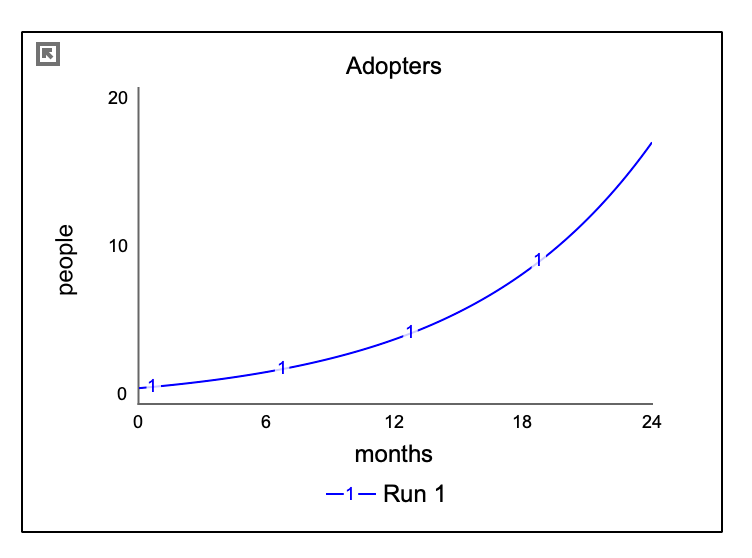 Adopters

20

10

0

people

1
1
1
1

0
6
12
18
24

months

1 Run 1